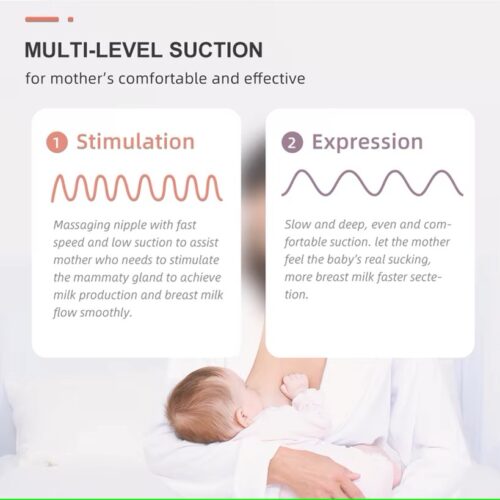 MULTI-LEVEL SUCTION

for mother's comfortable and effective

1 Stimulation

Massaging nipple with fast speed and low suction to assist mother who needs to stimulate the mammaty gland to achieve milk production and breast milk flow smoothly.

2 Expression

Slow and deep, even and comfortable suction. let the mother feel the baby's real sucking, more breast milk faster sectetion.